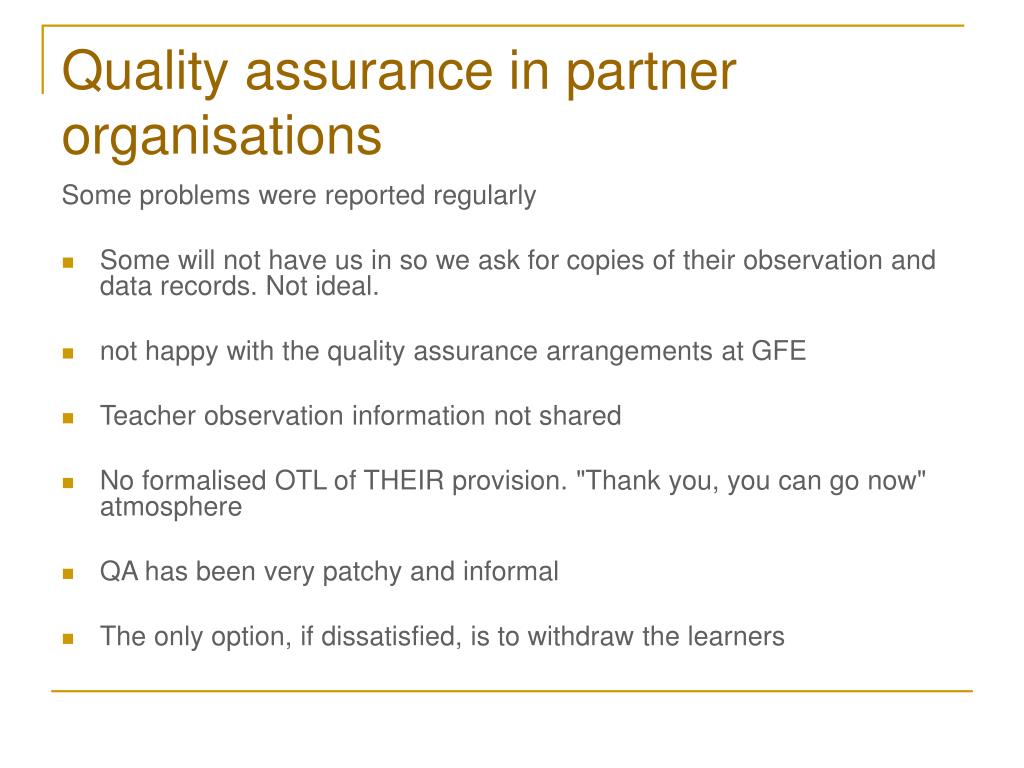 Quality assurance in partner organisations

Some problems were reported regularly

- Some will not have us in so we ask for copies of their observation and data records. Not ideal.
- not happy with the quality assurance arrangements at GFE
- Teacher observation information not shared
- No formalised OTL of THEIR provision. "Thank you, you can go now" atmosphere
- QA has been very patchy and informal
- The only option, if dissatisfied, is to withdraw the learners